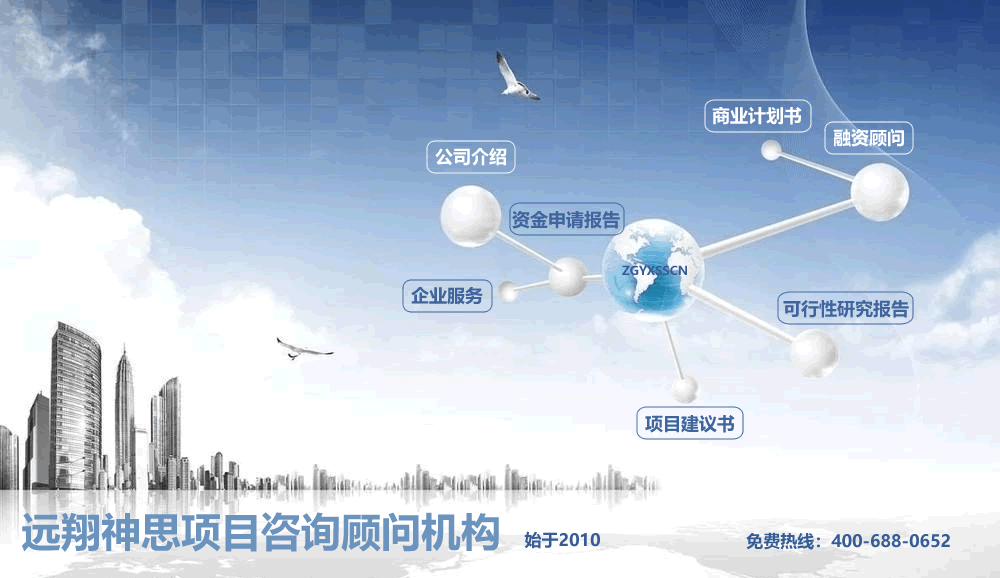 商业计划书

融资顾问

公司介绍

资金申请报告

ZGYXSSCN

企业服务

可行性研究报告

项目建议书

远翔神思项目咨询顾问机构

始于2010

免费热线：400-688-0652